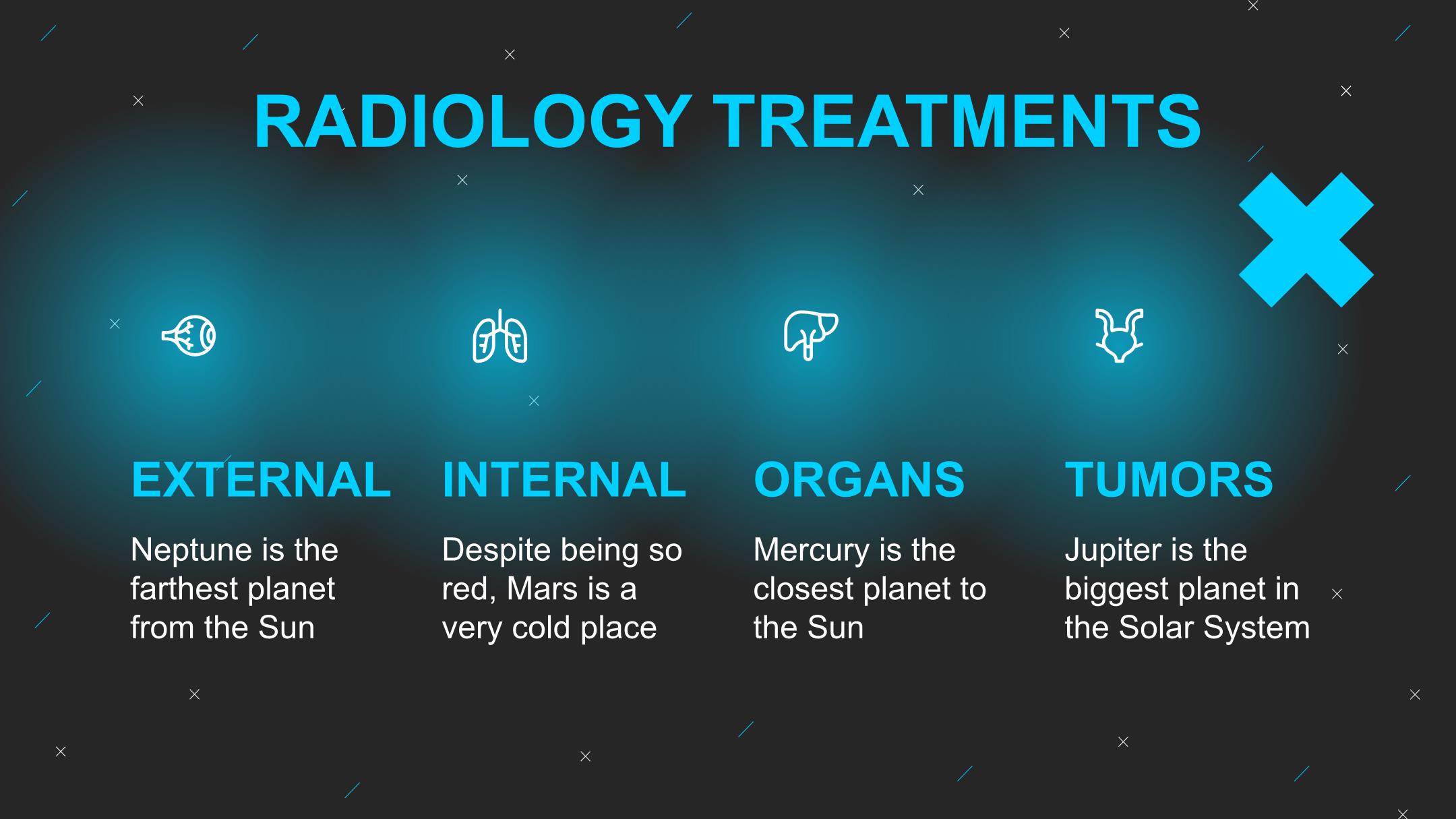 RADIOLOGY TREATMENTS

EXTERNAL

Neptune is the farthest planet from the Sun

INTERNAL

Despite being so red, Mars is a very cold place

ORGANS

Mercury is the closest planet to the Sun

TUMORS

Jupiter is the biggest planet in the Solar System